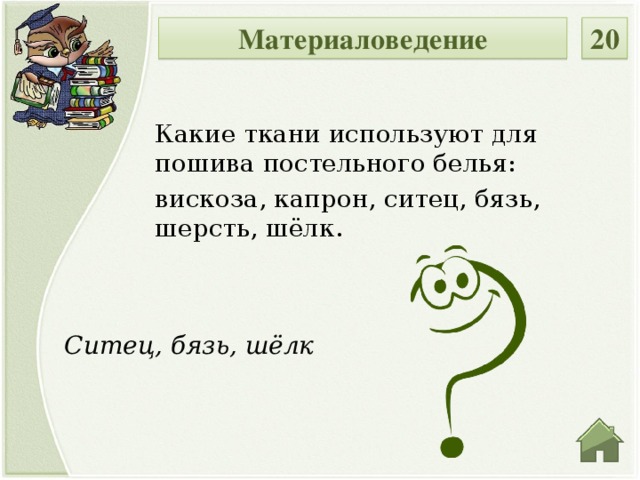 Материаловедение

20

Какие ткани используют для пошива постельного белья:

вискоза, капрон, ситец, бязь, шерсть, шёлк.

Ситец, бязь, шёлк